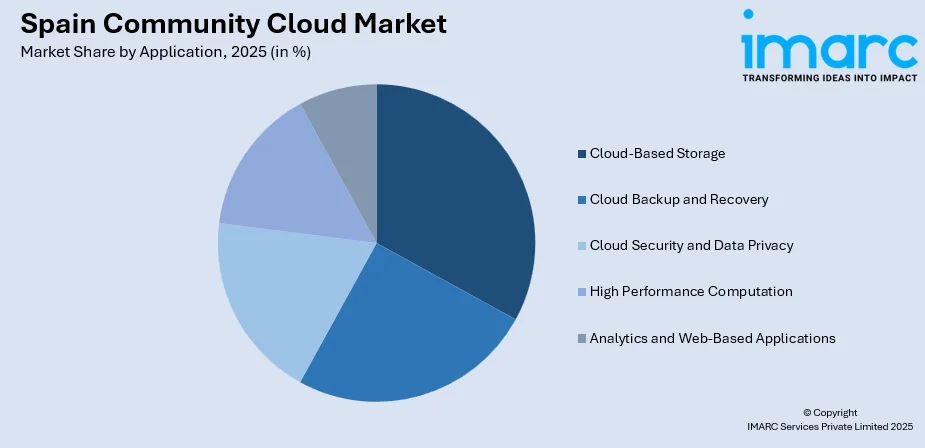 Spain Community Cloud Market
Market Share by Application, 2025 (in %)

imarc
TRANSFORMING IDEAS INTO IMPACT

Cloud-Based Storage
Cloud Backup and Recovery
Cloud Security and Data Privacy
High Performance Computation
Analytics and Web-Based Applications

© Copyright
IMARC Services Private Limited 2025